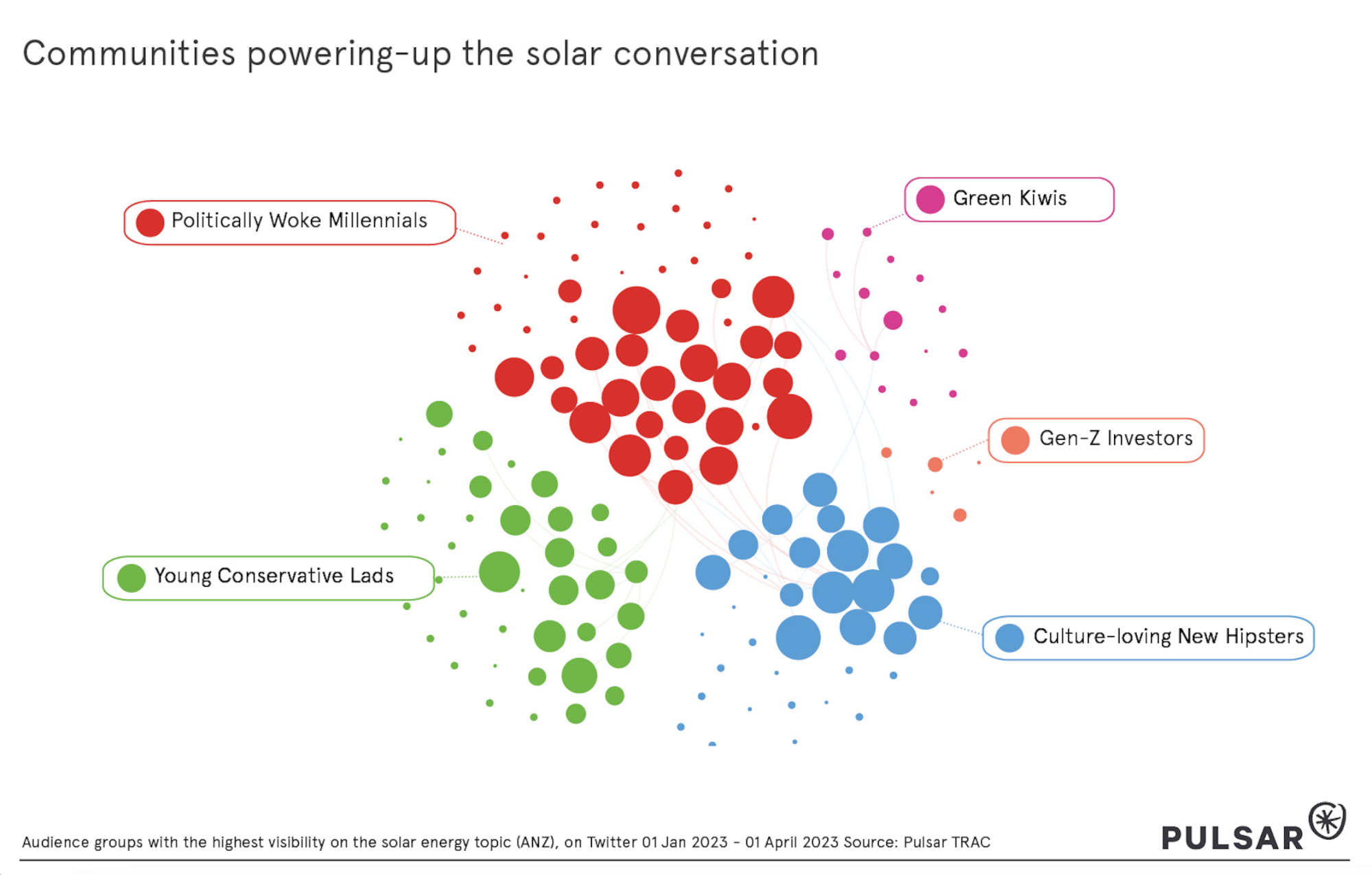 Communities powering-up the solar conversation

Politically Woke Millennials

Green Kiwis

Gen-Z Investors

Young Conservative Lads

Culture-loving New Hipsters

Audience groups with the highest visibility on the solar energy topic (ANZ), on Twitter 01 Jan 2023 - 01 April 2023 Source: Pulsar TRAC

PULSAR